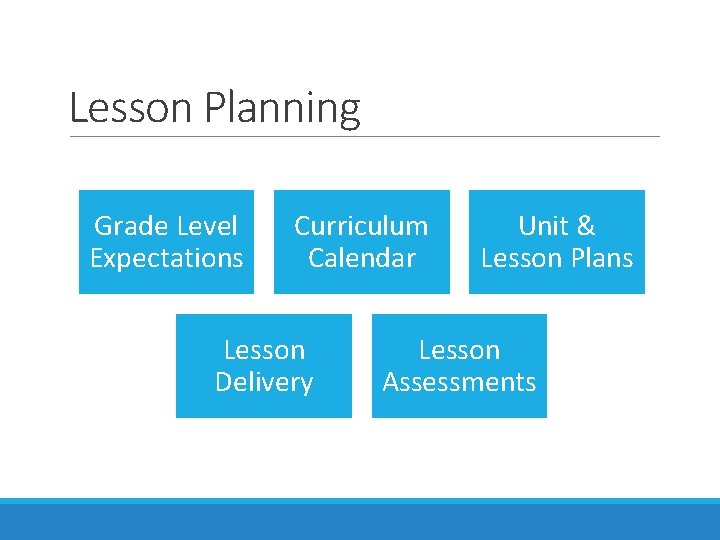 Lesson Planning

Grade Level Expectations

Curriculum Calendar

Unit & Lesson Plans

Lesson Delivery

Lesson Assessments